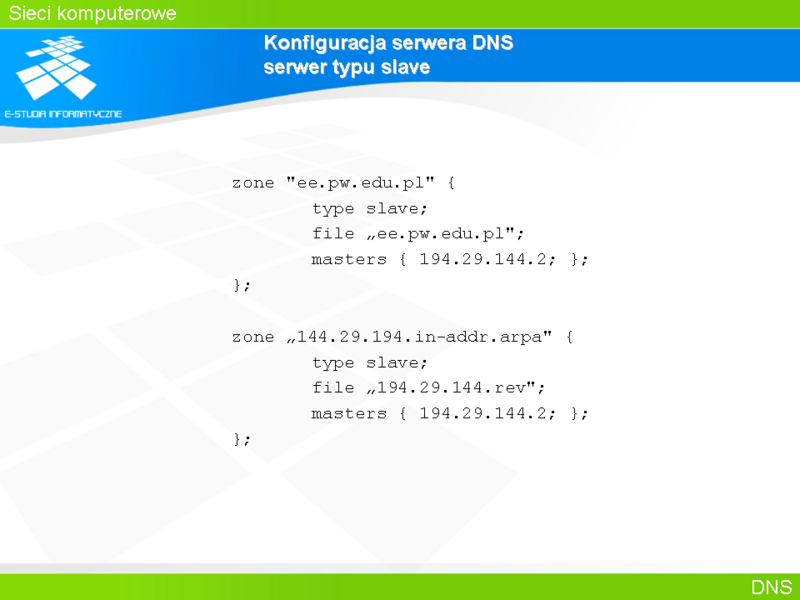 Sieci komputerowe

E-STUDIA INFORMATYCZNE

Konfiguracja serwera DNS
serwer typu slave

zone "ee.pw.edu.pl" {
type slave;
file „ee.pw.edu.pl";
masters { 194.29.144.2; };
};

zone „144.29.194.in-addr.arpa" {
type slave;
file „194.29.144.rev";
masters { 194.29.144.2; };
};

DNS